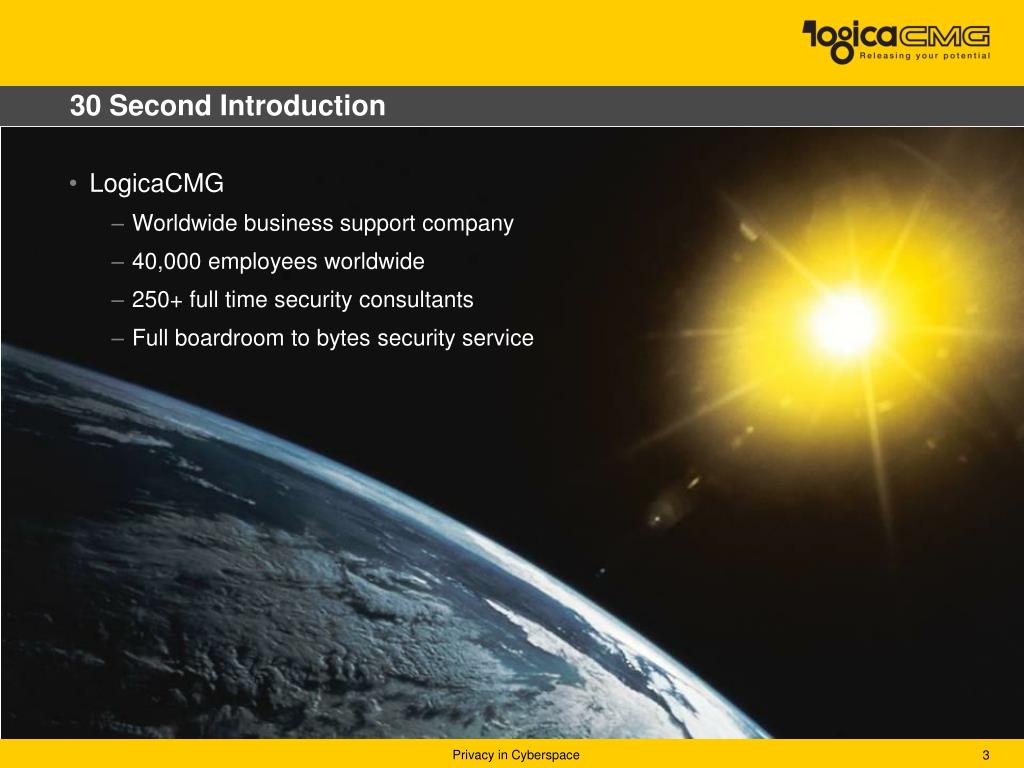 logicaCMG
Releasing your potential

30 Second Introduction

• LogicaCMG
– Worldwide business support company
– 40,000 employees worldwide
– 250+ full time security consultants
– Full boardroom to bytes security service

Privacy in Cyberspace

3